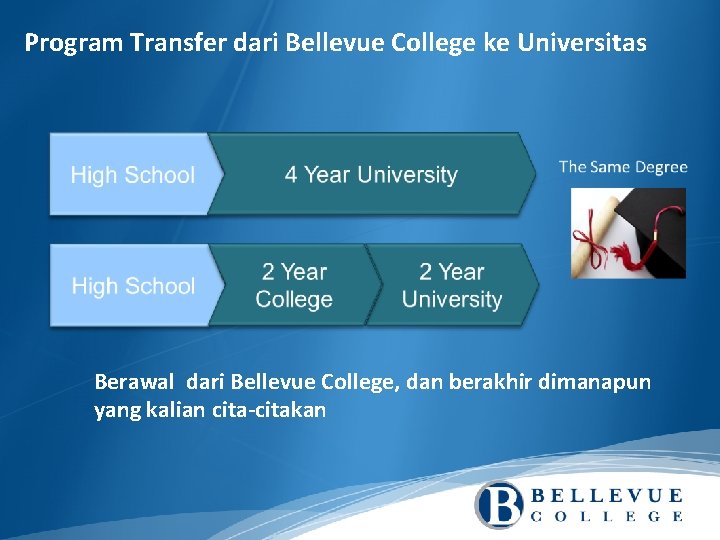 Program Transfer dari Bellevue College ke Universitas

High School

4 Year University

The Same Degree

High School

2 Year College

2 Year University

Berawal dari Bellevue College, dan berakhir dimanapun yang kalian cita-citakan

B BELLEVUE COLLEGE